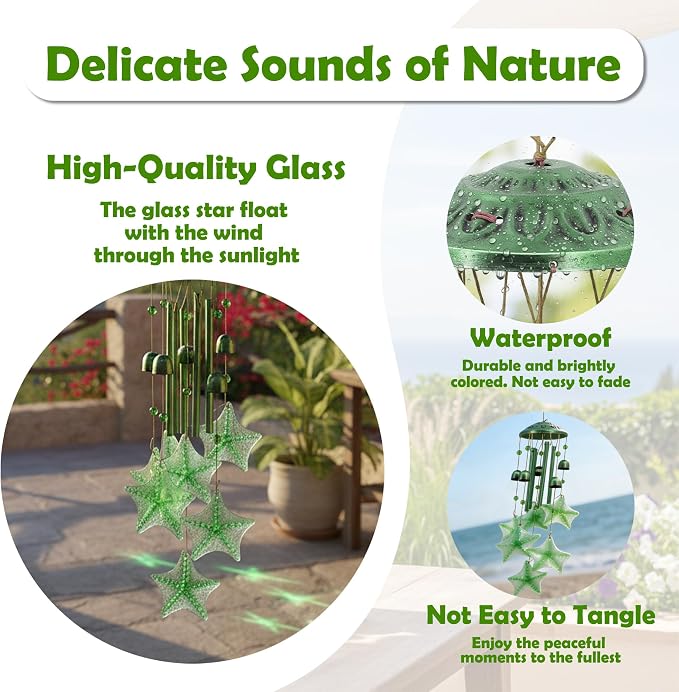 Delicate Sounds of Nature

High-Quality Glass

The glass star float with the wind through the sunlight

Waterproof

Durable and brightly colored. Not easy to fade

Not Easy to Tangle

Enjoy the peaceful moments to the fullest